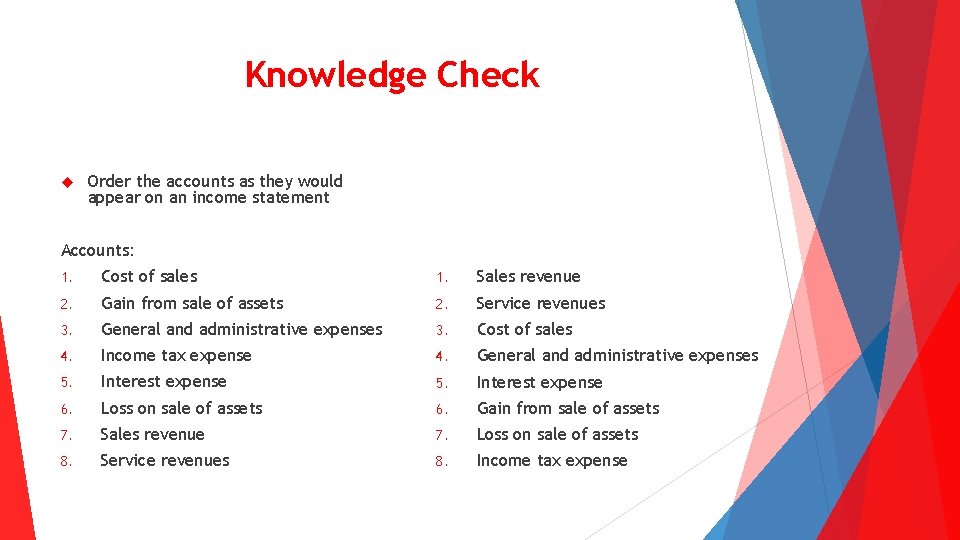 Knowledge Check

Order the accounts as they would appear on an income statement

Accounts:

1. Cost of sales
2. Gain from sale of assets
3. General and administrative expenses
4. Income tax expense
5. Interest expense
6. Loss on sale of assets
7. Sales revenue
8. Service revenues

1. Sales revenue
2. Service revenues
3. Cost of sales
4. General and administrative expenses
5. Interest expense
6. Gain from sale of assets
7. Loss on sale of assets
8. Income tax expense